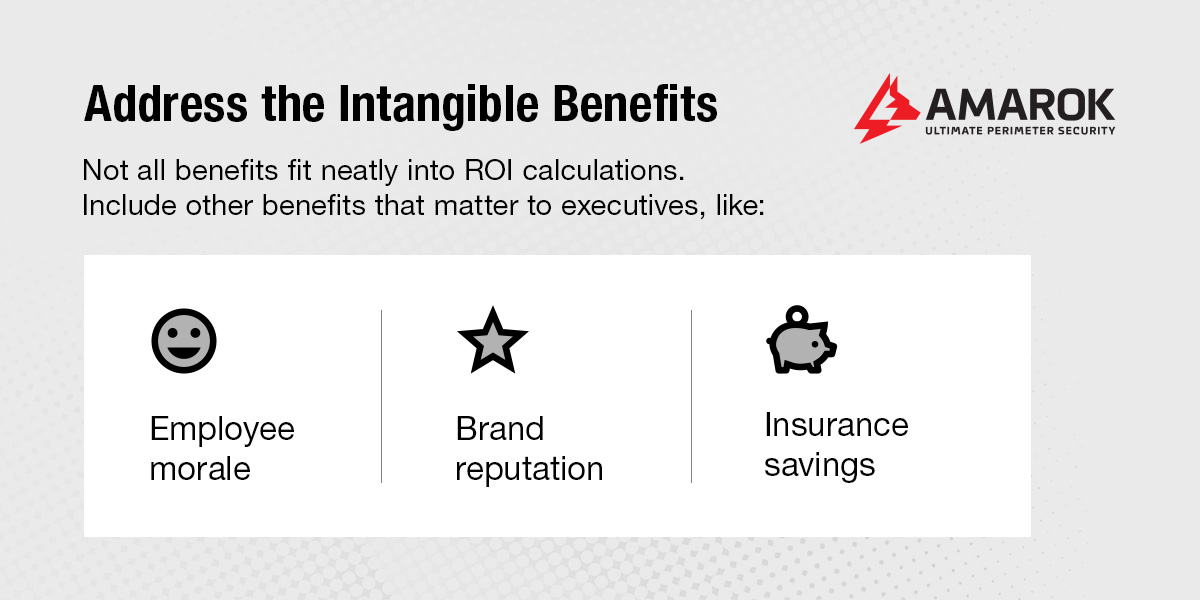 Address the Intangible Benefits

AMAROK
ULTIMATE PERIMETER SECURITY

Not all benefits fit neatly into ROI calculations. Include other benefits that matter to executives, like:

Employee morale

Brand reputation

Insurance savings